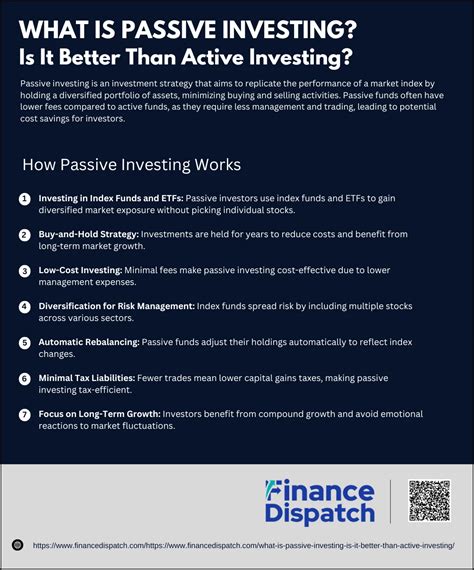 WHAT IS PASSIVE INVESTING?
Is It Better Than Active Investing?

Passive investing is an investment strategy that aims to replicate the performance of a market index by holding a diversified portfolio of assets, minimizing buying and selling activities. Passive funds often have lower fees compared to active funds, as they require less management and trading, leading to potential cost savings for investors.

How Passive Investing Works

1 Investing in Index Funds and ETFs: Passive investors use index funds and ETFs to gain diversified market exposure without picking individual stocks.

2 Buy-and-Hold Strategy: Investments are held for years to reduce costs and benefit from long-term market growth.

3 Low-Cost Investing: Minimal fees make passive investing cost-effective due to lower management expenses.

4 Diversification for Risk Management: Index funds spread risk by including multiple stocks across various sectors.

5 Automatic Rebalancing: Passive funds adjust their holdings automatically to reflect index changes.

6 Minimal Tax Liabilities: Fewer trades mean lower capital gains taxes, making passive investing tax-efficient.

7 Focus on Long-Term Growth: Investors benefit from compound growth and avoid emotional reactions to market fluctuations.

Finance Dispatch

https://www.financedispatch.com/https://www.financedispatch.com/what-is-passive-investing-is-it-better-than-active-investing/